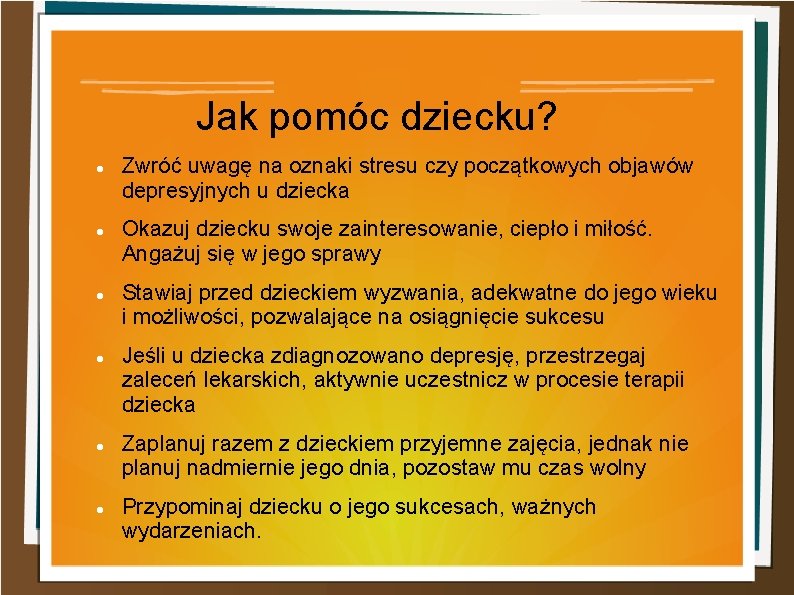 Jak pomóc dziecku?

- Zwróć uwagę na oznaki stresu czy początkowych objawów depresyjnych u dziecka
- Okazuj dziecku swoje zainteresowanie, ciepło i miłość. Angażuj się w jego sprawy
- Stawiaj przed dzieckiem wyzwania, adekwatne do jego wieku i możliwości, pozwalające na osiągnięcie sukcesu
- Jeśli u dziecka zdiagnozowano depresję, przestrzegaj zaleceń lekarskich, aktywnie uczestnicz w procesie terapii dziecka
- Zaplanuj razem z dzieckiem przyjemne zajęcia, jednak nie planuj nadmiernie jego dnia, pozostaw mu czas wolny
- Przypominaj dziecku o jego sukcesach, ważnych wydarzeniach.